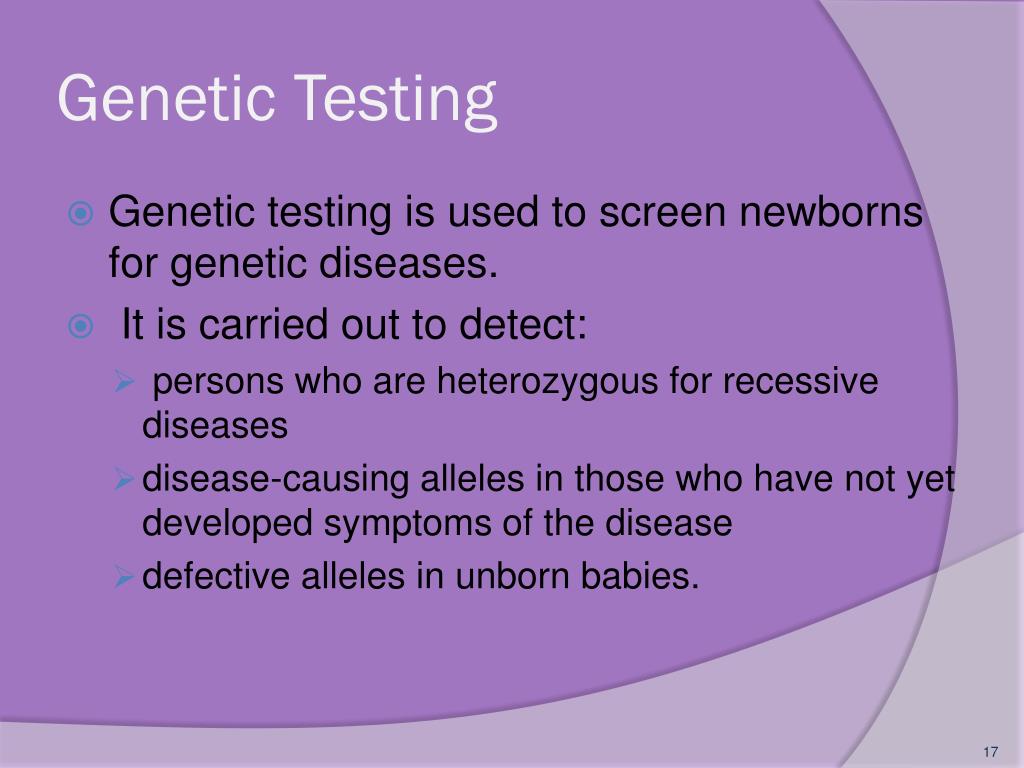 Genetic Testing

Genetic testing is used to screen newborns for genetic diseases.

It is carried out to detect:

persons who are heterozygous for recessive diseases

disease-causing alleles in those who have not yet developed symptoms of the disease

defective alleles in unborn babies.

17